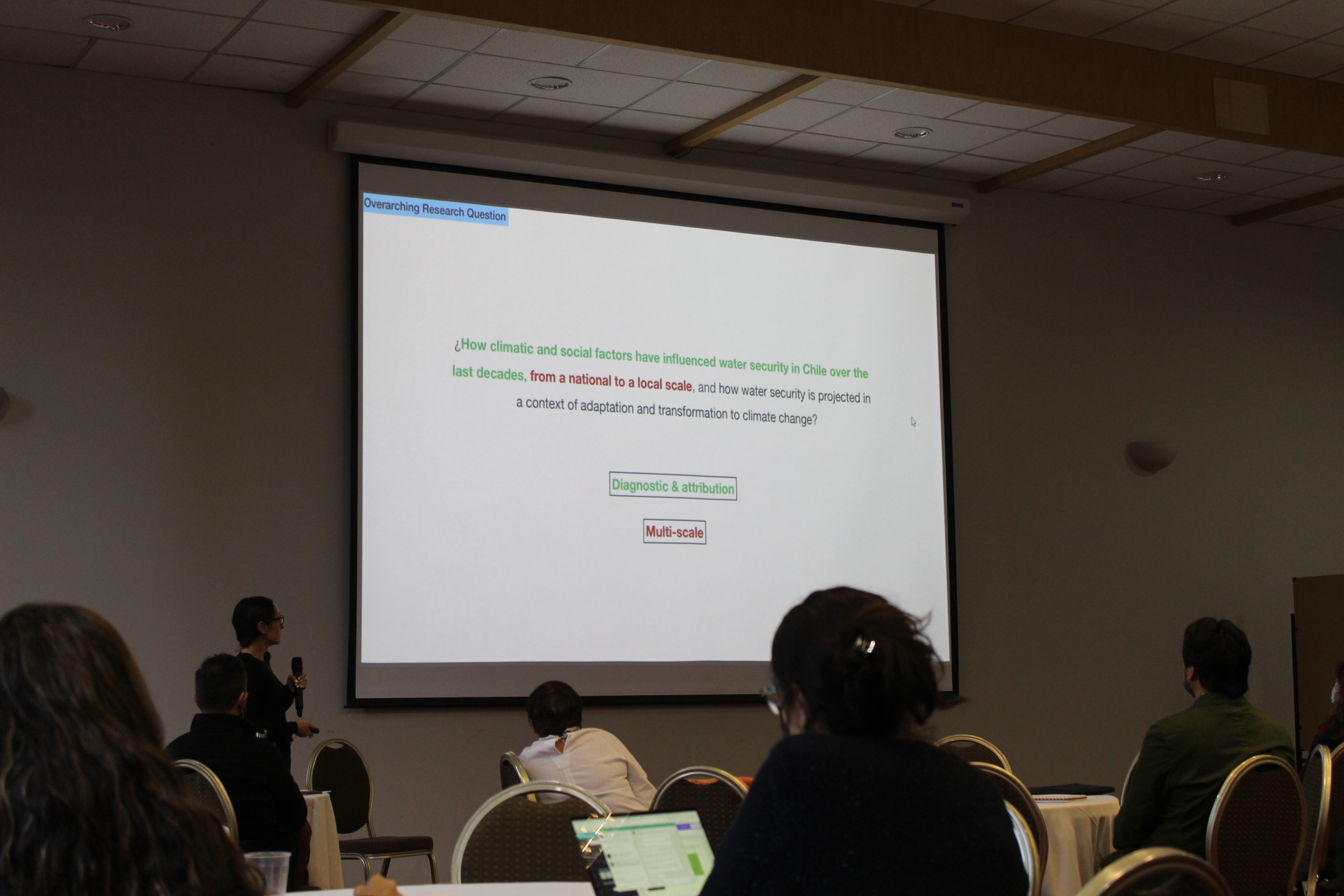 Overarching Research Question

¿How climatic and social factors have influenced water security in Chile over the last decades, from a national to a local scale, and how water security is projected in a context of adaptation and transformation to climate change?

Diagnostic & attribution

Multi-scale